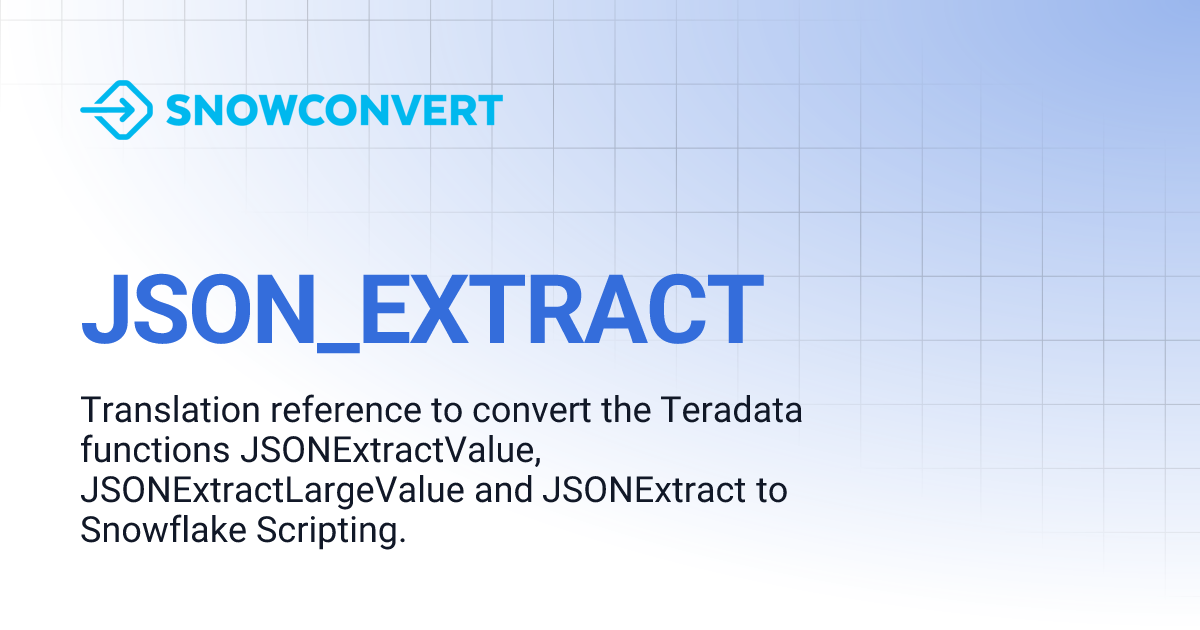 SNOWCONVERT

JSON_EXTRACT

Translation reference to convert the Teradata functions JSONExtractValue, JSONExtractLargeValue and JSONExtract to Snowflake Scripting.